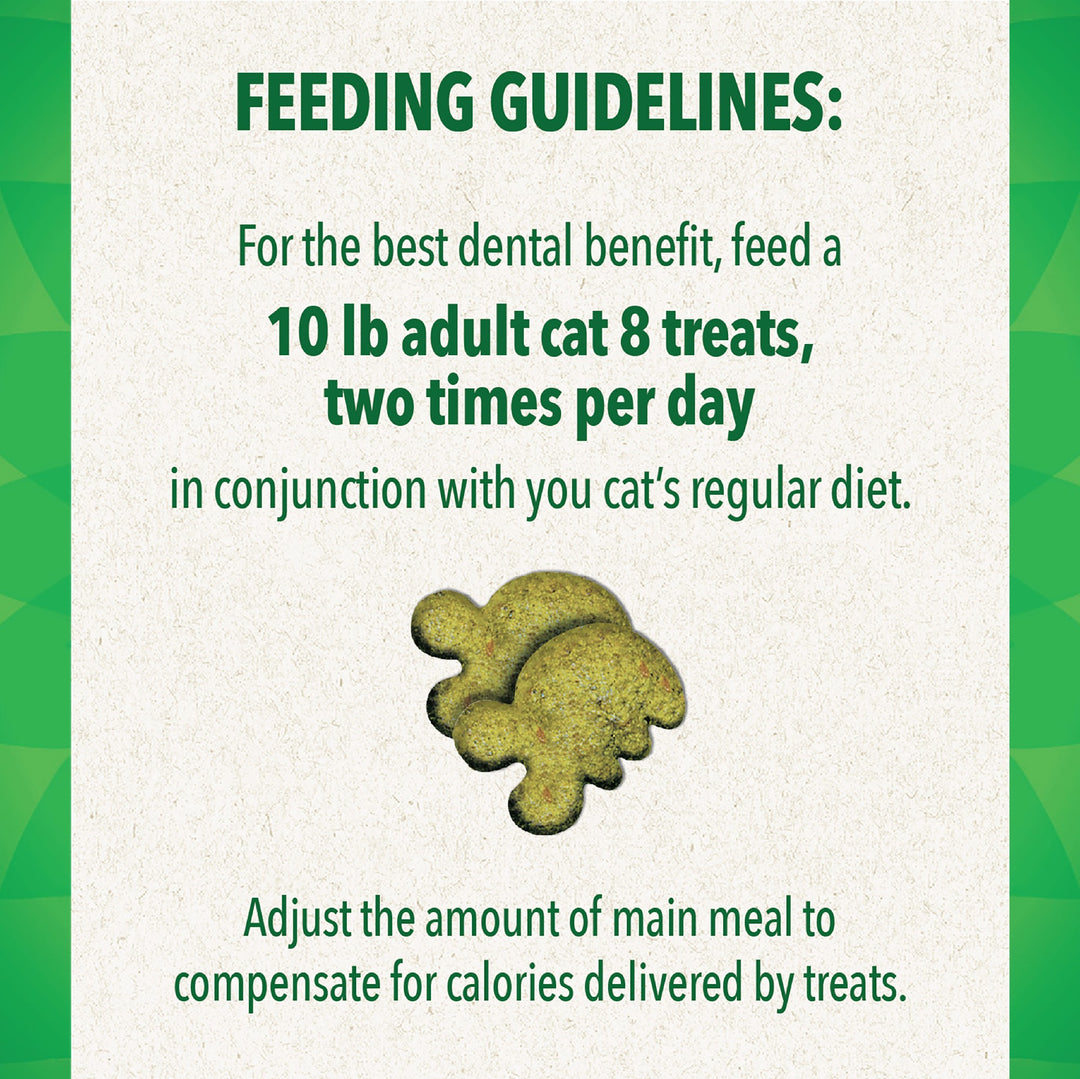 FEEDING GUIDELINES:

For the best dental benefit, feed a

10 lb adult cat 8 treats, two times per day

in conjunction with you cat's regular diet.

Adjust the amount of main meal to compensate for calories delivered by treats.